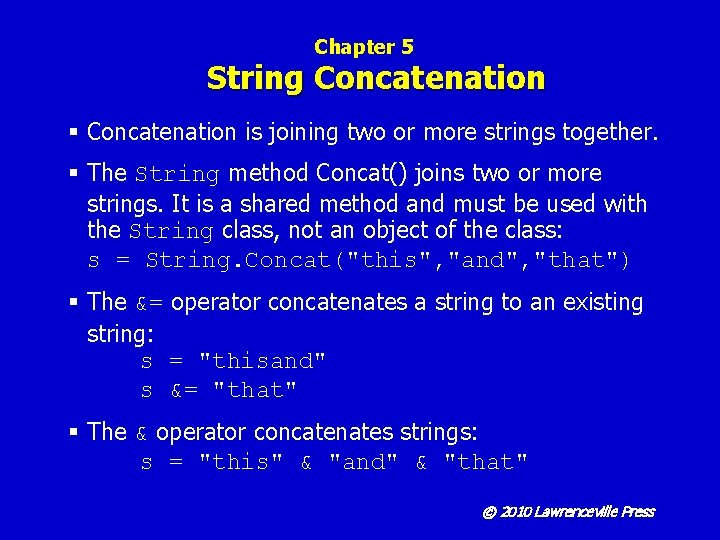 Chapter 5
String Concatenation

▪ Concatenation is joining two or more strings together.

▪ The String method Concat() joins two or more strings. It is a shared method and must be used with the String class, not an object of the class:
s = String.Concat("this","and","that")

▪ The &= operator concatenates a string to an existing string:
s = "thisand"
s &= "that"

▪ The & operator concatenates strings:
s = "this" & "and" & "that"

© 2010 Lawrenceville Press